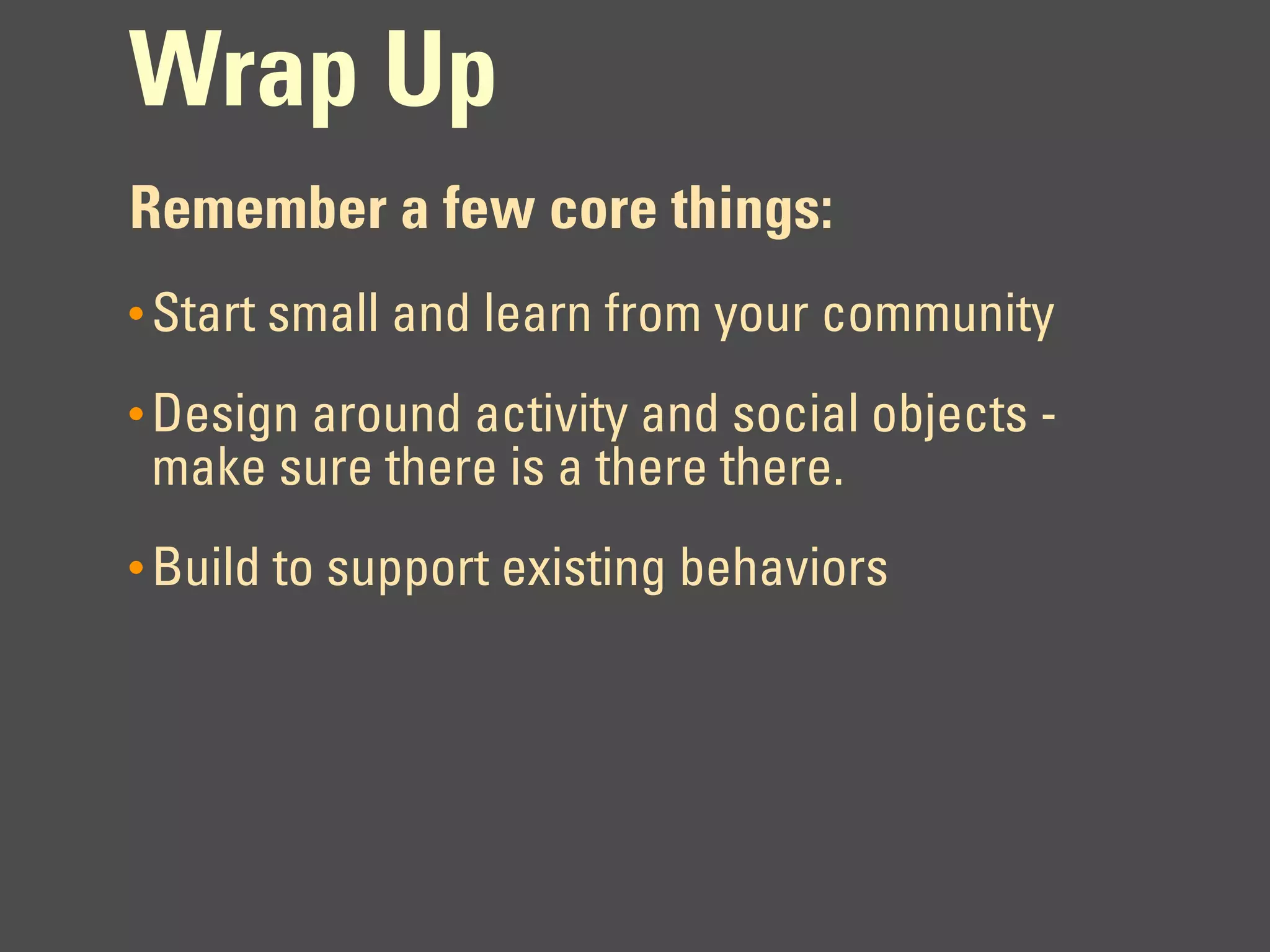 Wrap Up

Remember a few core things:

• Start small and learn from your community

• Design around activity and social objects - make sure there is a there there.

• Build to support existing behaviors